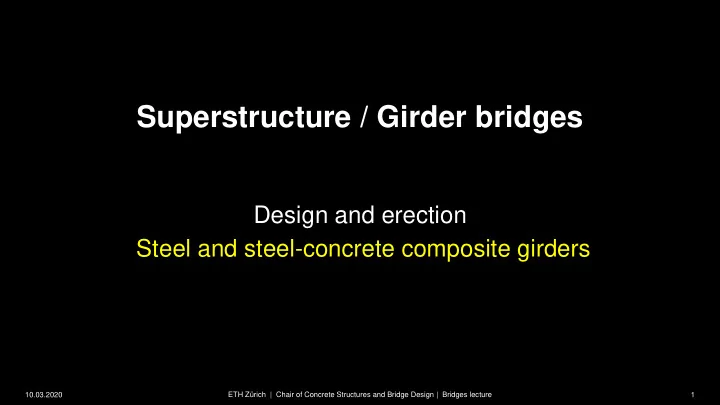 Superstructure / Girder bridges

Design and erection
Steel and steel-concrete composite girders

10.03.2020

ETH Zürich | Chair of Concrete Structures and Bridge Design | Bridges lecture

1